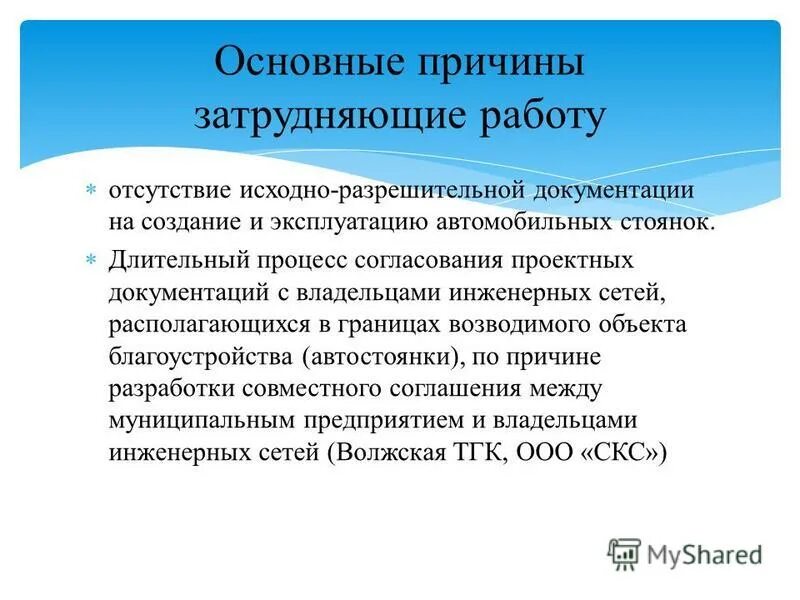 Основные причины затрудняющие работу

* отсутствие исходно-разрешительной документации на создание и эксплуатацию автомобильных стоянок.
* Длительный процесс согласования проектных документаций с владельцами инженерных сетей, располагающихся в границах возводимого объекта благоустройства (автостоянки), по причине разработки совместного соглашения между муниципальным предприятием и владельцами инженерных сетей (Волжская ТГК, ООО «СКС»)

MyShared